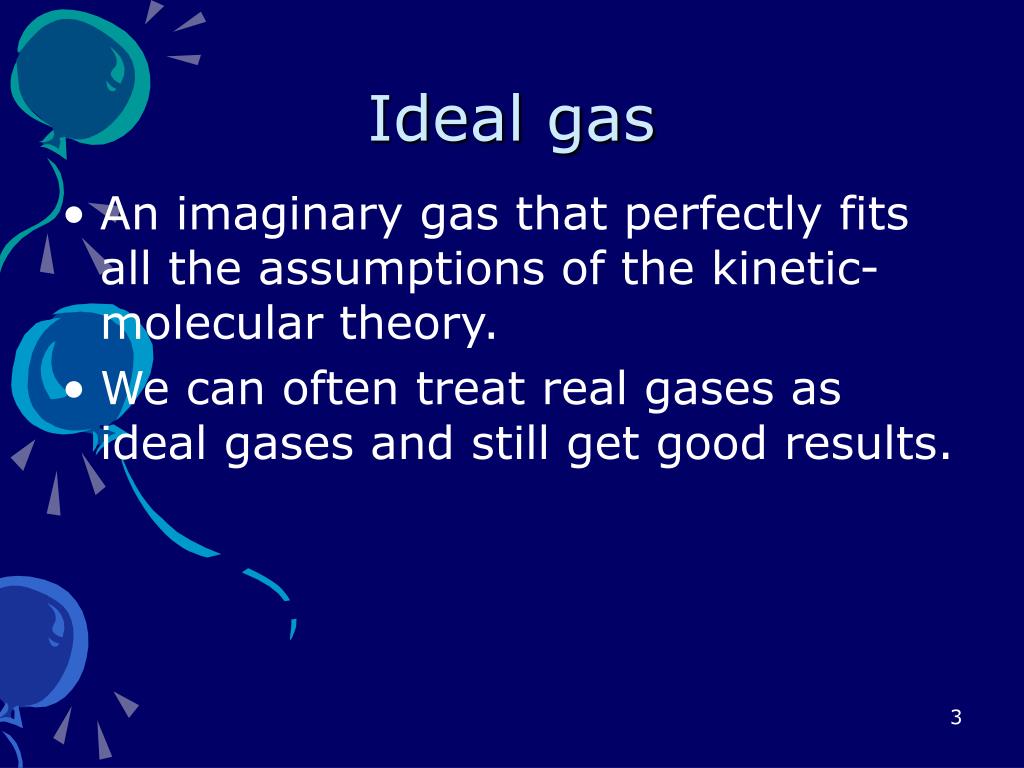 Ideal gas

• An imaginary gas that perfectly fits all the assumptions of the kinetic-molecular theory.
• We can often treat real gases as ideal gases and still get good results.

3